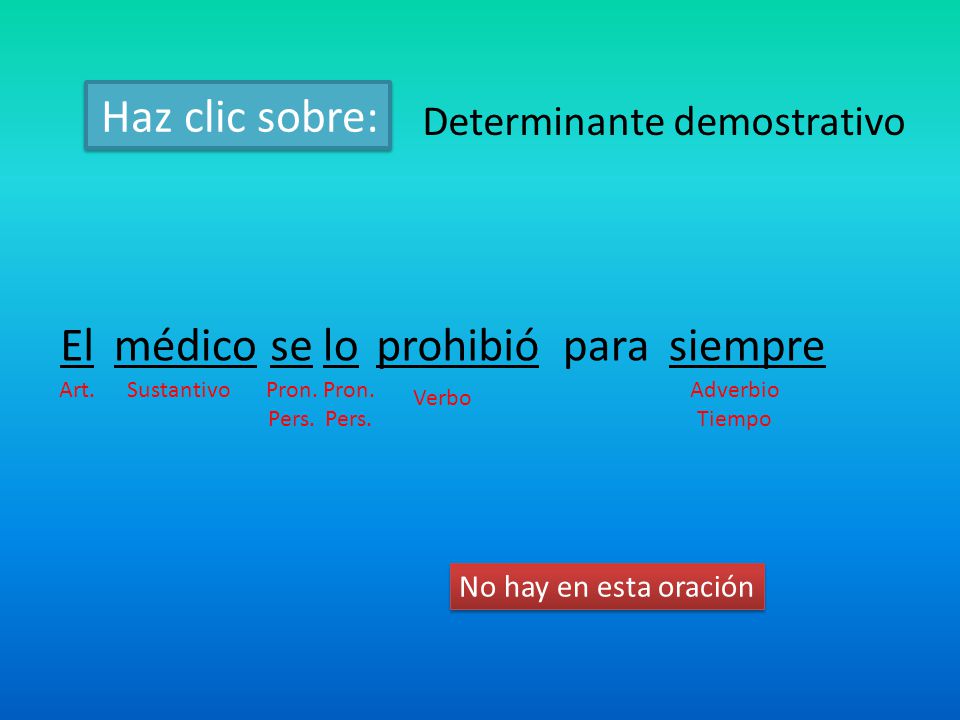 Haz clic sobre: Determinante demostrativo

El médico se lo prohibió para siempre

Art. Sustantivo Pron. Pers. Pron. Pers. Verbo Adverbio Tiempo

No hay en esta oración